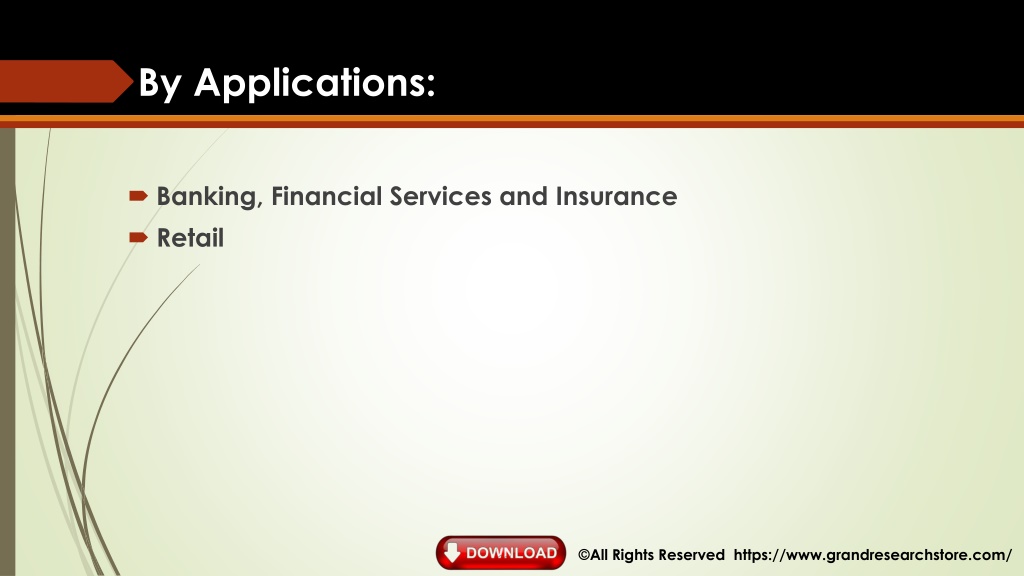 By Applications:

Banking, Financial Services and Insurance
Retail

DOWNLOAD

©All Rights Reserved https://www.grandresearchstore.com/